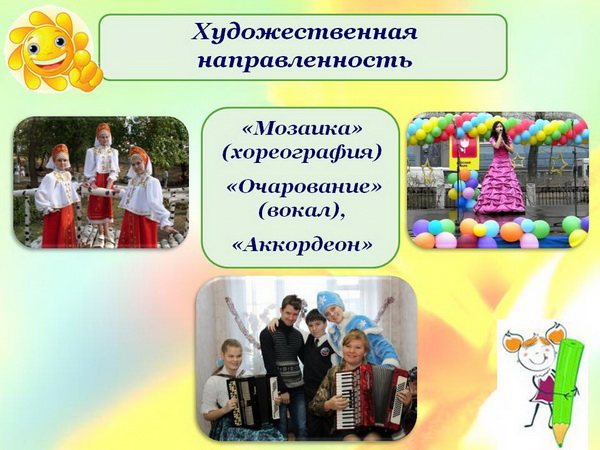 Художественная направленность

«Мозаика» (хореография)

«Очарование» (вокал),

«Аккордеон»